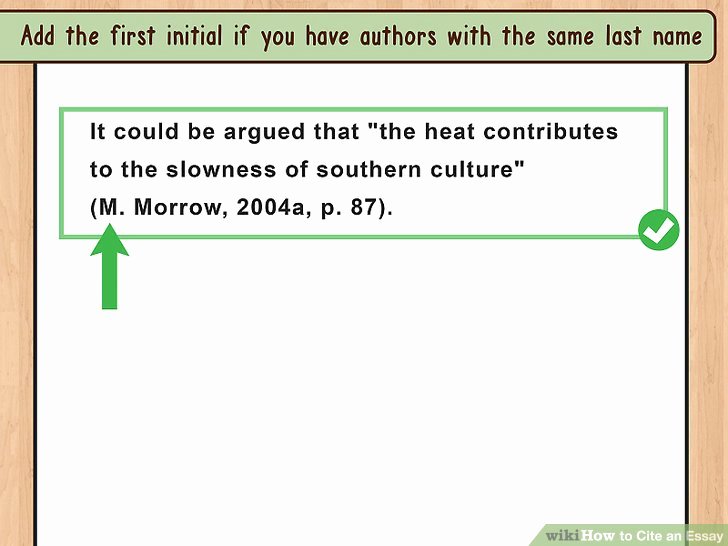 Add the first initial if you have authors with the same last name

It could be argued that "the heat contributes to the slowness of southern culture" (M. Morrow, 2004a, p. 87).

wikiHow to Cite an Essay